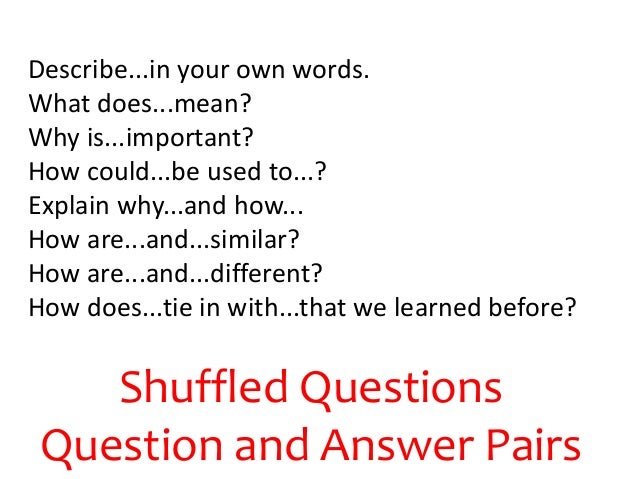 Describe...in your own words.
What does...mean?
Why is...important?
How could...be used to...?
Explain why...and how...
How are...and...similar?
How are...and...different?
How does...tie in with...that we learned before?

Shuffled Questions
Question and Answer Pairs